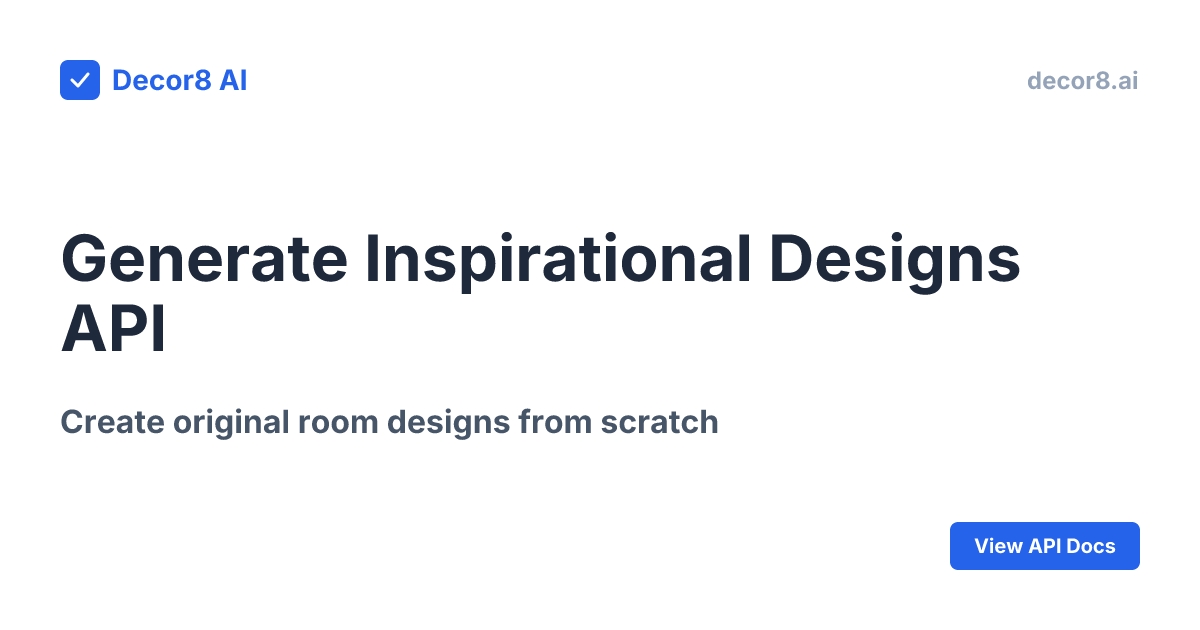 Decor8 AI

decor8.ai

Generate Inspirational Designs API

Create original room designs from scratch

View API Docs